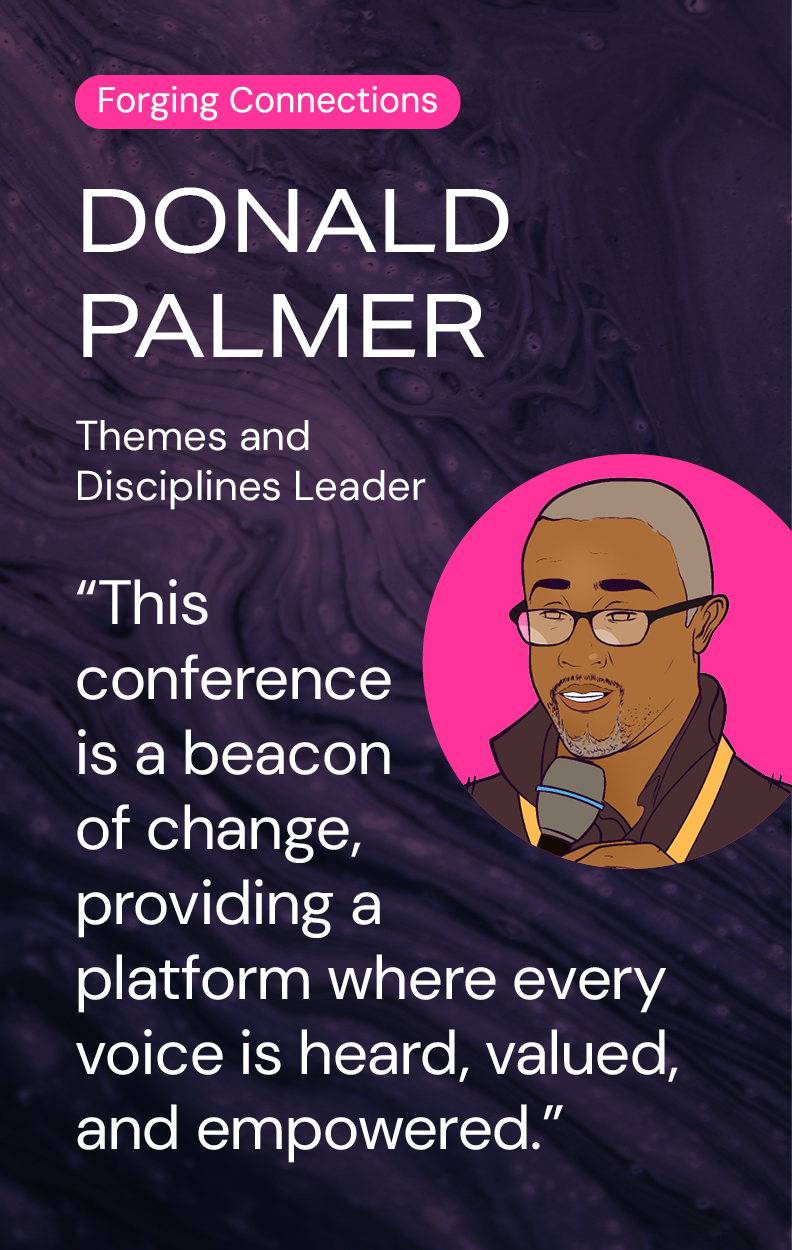 Forging Connections

DONALD PALMER

Themes and Disciplines Leader

“This conference is a beacon of change, providing a platform where every voice is heard, valued, and empowered.”